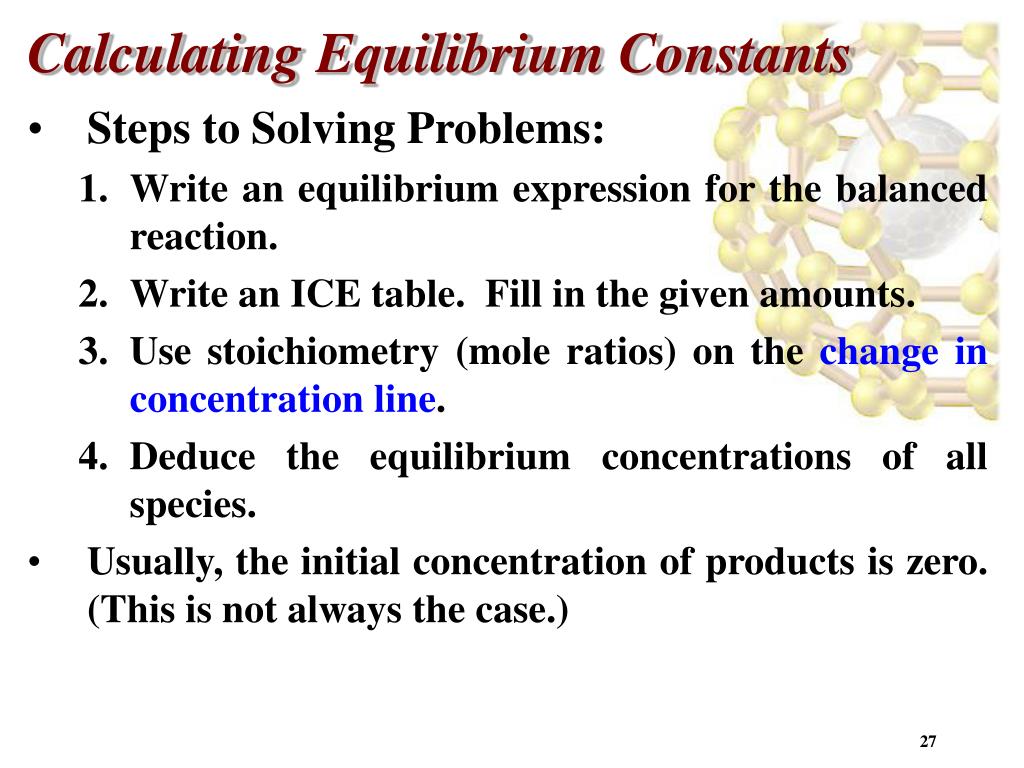 Calculating Equilibrium Constants

• Steps to Solving Problems:

1. Write an equilibrium expression for the balanced reaction.
2. Write an ICE table. Fill in the given amounts.
3. Use stoichiometry (mole ratios) on the change in concentration line.
4. Deduce the equilibrium concentrations of all species.

• Usually, the initial concentration of products is zero. (This is not always the case.)

27